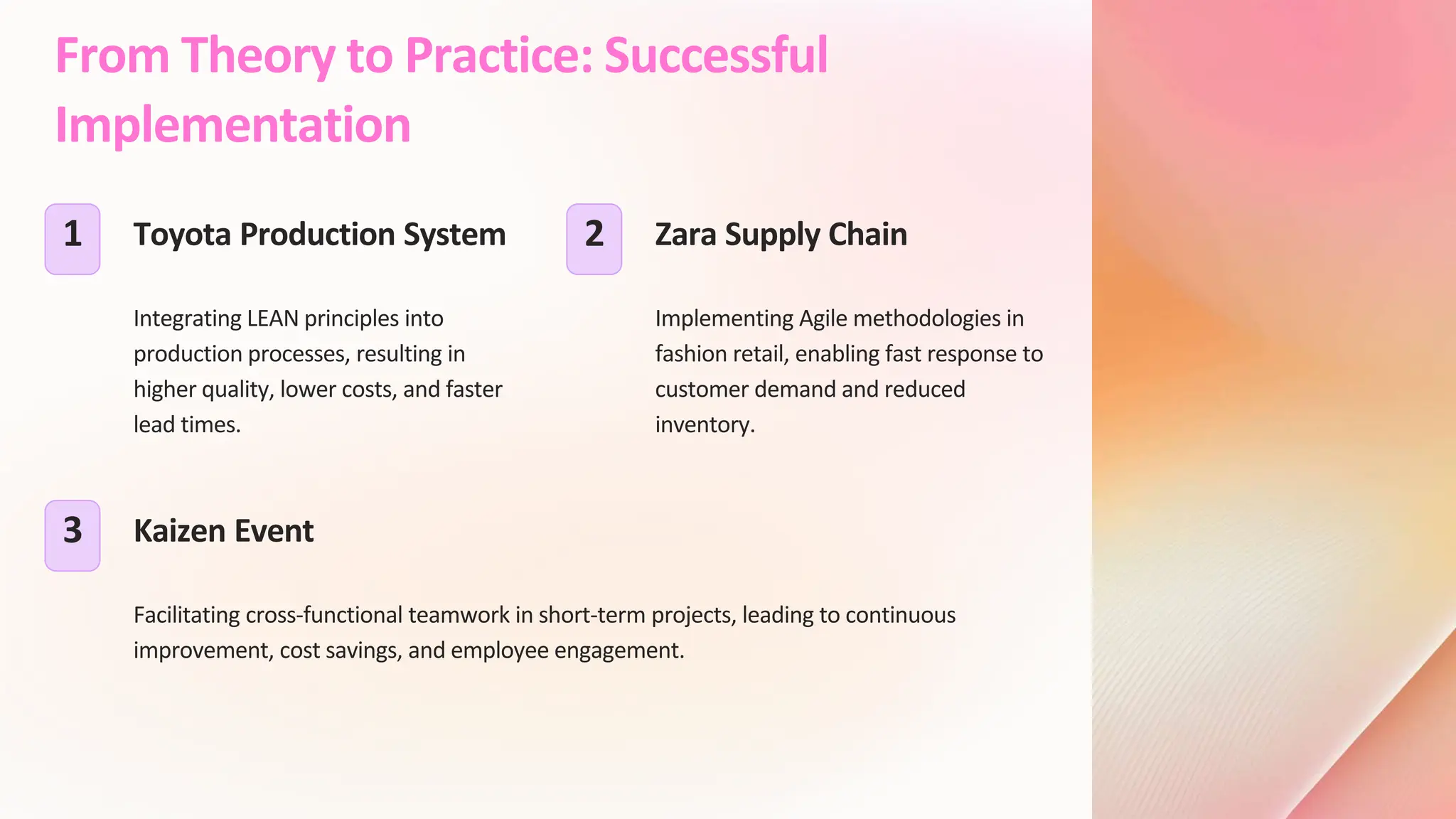 From Theory to Practice: Successful Implementation

1

Toyota Production System

Integrating LEAN principles into production processes, resulting in higher quality, lower costs, and faster lead times.

2

Zara Supply Chain

Implementing Agile methodologies in fashion retail, enabling fast response to customer demand and reduced inventory.

3

Kaizen Event

Facilitating cross-functional teamwork in short-term projects, leading to continuous improvement, cost savings, and employee engagement.